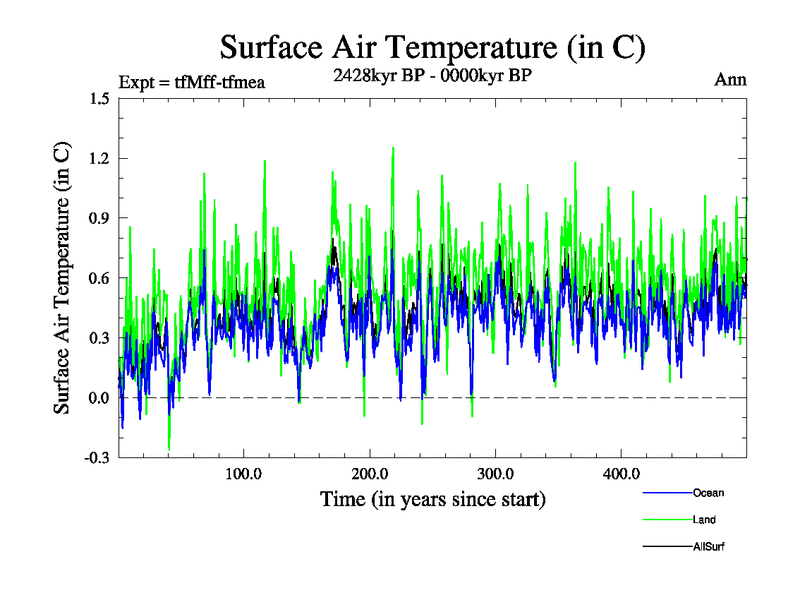 Surface Air Temperature (in C)

Expt = tfMff-tfmea

2428kyr BP - 0000kyr BP

Ann

Surface Air Temperature (in C)

1.5

1.2

0.9

0.6

0.3

0.0

-0.3

100.0

200.0

300.0

400.0

Time (in years since start)

Ocean

Land

AllSurf